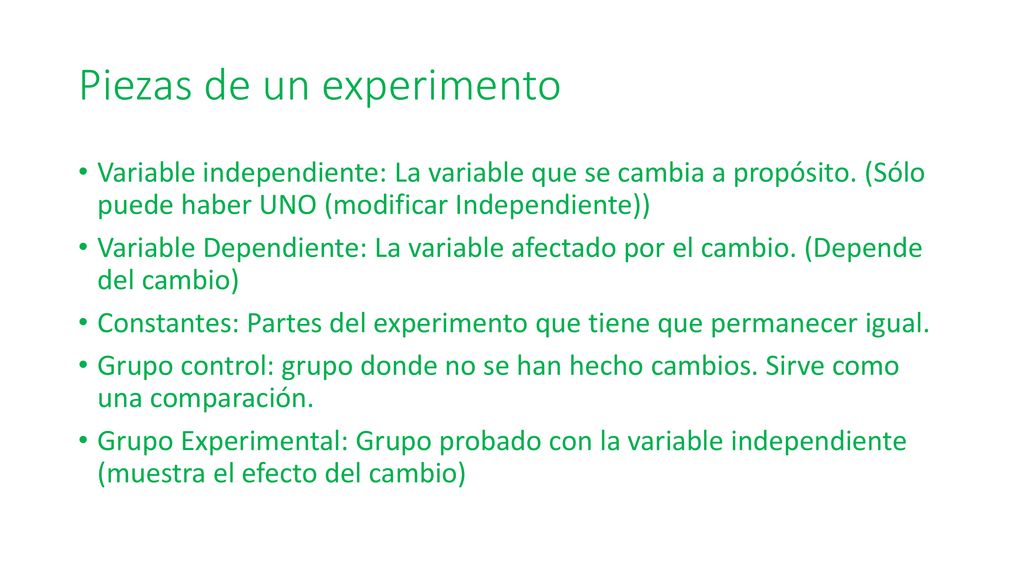 Piezas de un experimento

• Variable independiente: La variable que se cambia a propósito. (Sólo puede haber UNO (modificar Independiente))

• Variable Dependiente: La variable afectado por el cambio. (Depende del cambio)

• Constantes: Partes del experimento que tiene que permanecer igual.

• Grupo control: grupo donde no se han hecho cambios. Sirve como una comparación.

• Grupo Experimental: Grupo probado con la variable independiente (muestra el efecto del cambio)